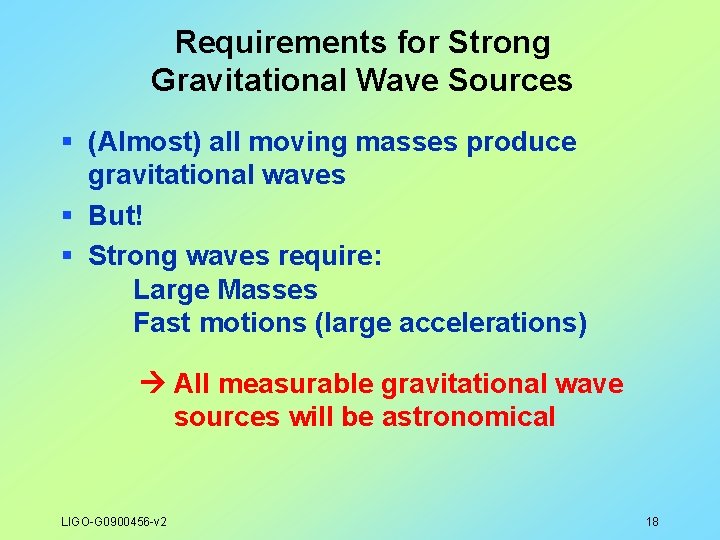 Requirements for Strong Gravitational Wave Sources

▪ (Almost) all moving masses produce gravitational waves

▪ But!

▪ Strong waves require:
Large Masses
Fast motions (large accelerations)

→ All measurable gravitational wave sources will be astronomical

LIGO-G0900456-v2

18